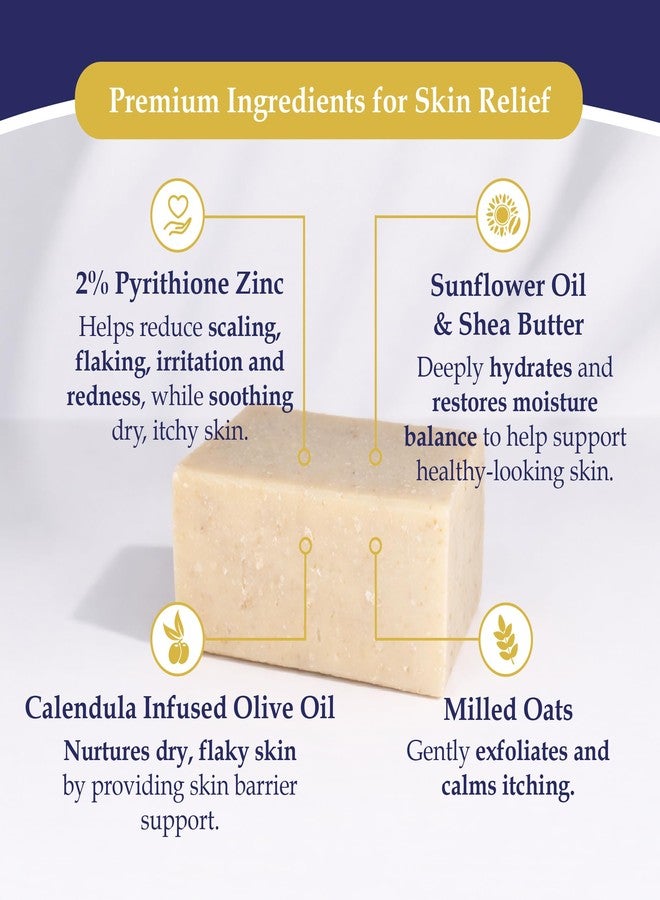 Premium Ingredients for Skin Relief

2% Pyrithione Zinc
Helps reduce scaling, flaking, irritation and redness, while soothing dry, itchy skin.

Sunflower Oil & Shea Butter
Deeply hydrates and restores moisture balance to help support healthy-looking skin.

Calendula Infused Olive Oil
Nurtures dry, flaky skin by providing skin barrier support.

Milled Oats
Gently exfoliates and calms itching.